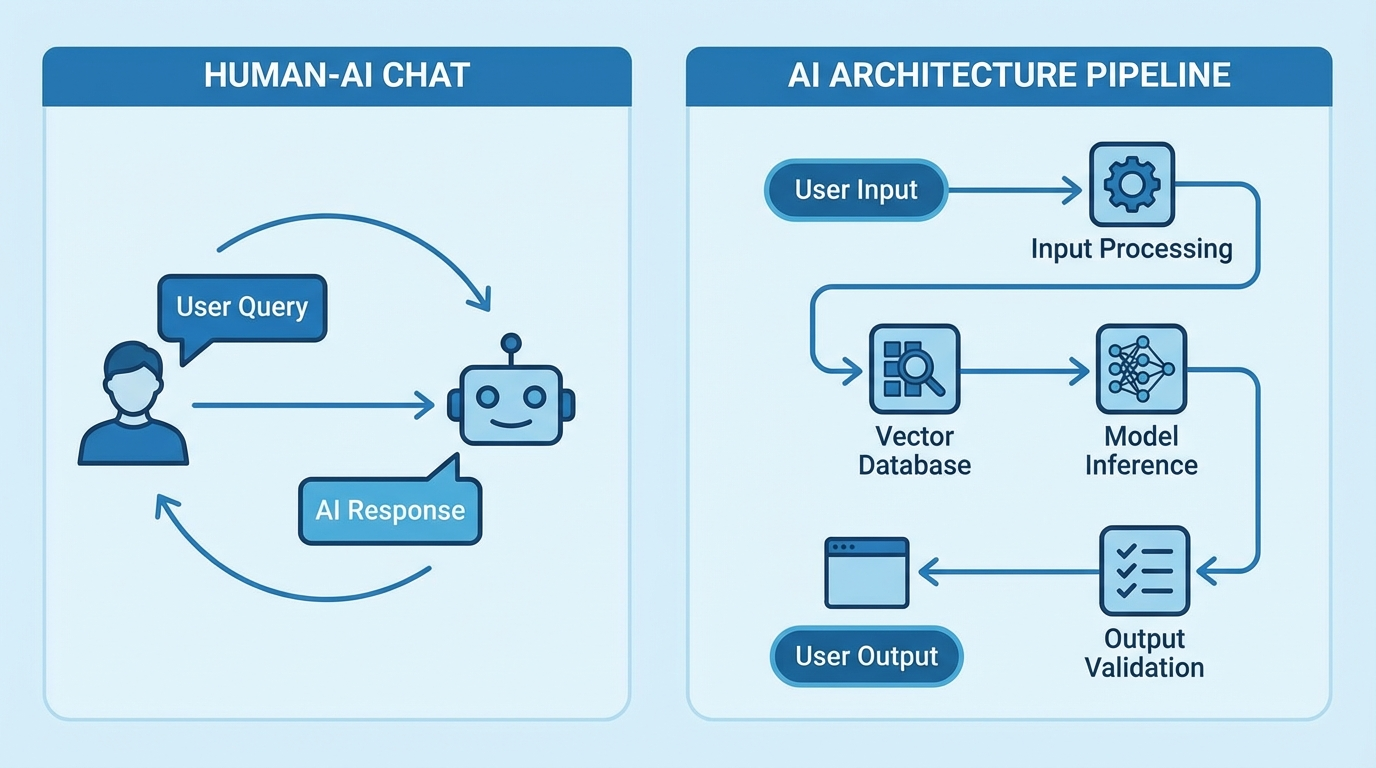 HUMAN-AI CHAT

User Query

AI Response

AI ARCHITECTURE PIPELINE

User Input

Input Processing

Vector Database

Model Inference

Output Validation

User Output